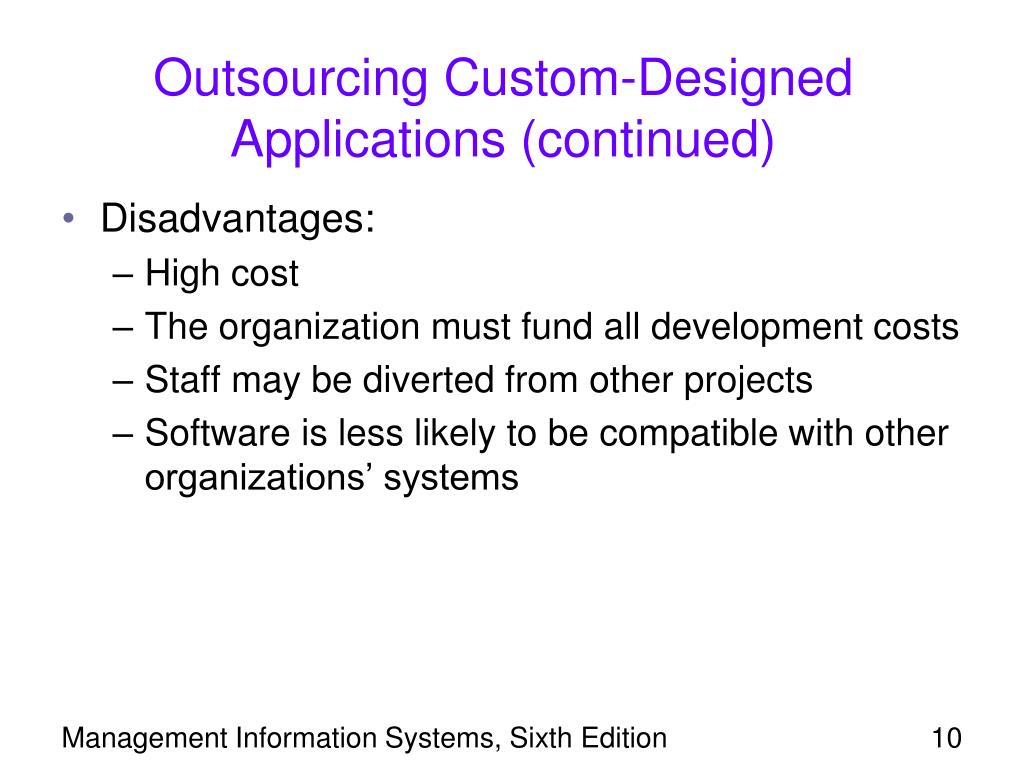 Outsourcing Custom-Designed Applications (continued)

• Disadvantages:
– High cost
– The organization must fund all development costs
– Staff may be diverted from other projects
– Software is less likely to be compatible with other organizations’ systems

Management Information Systems, Sixth Edition

10